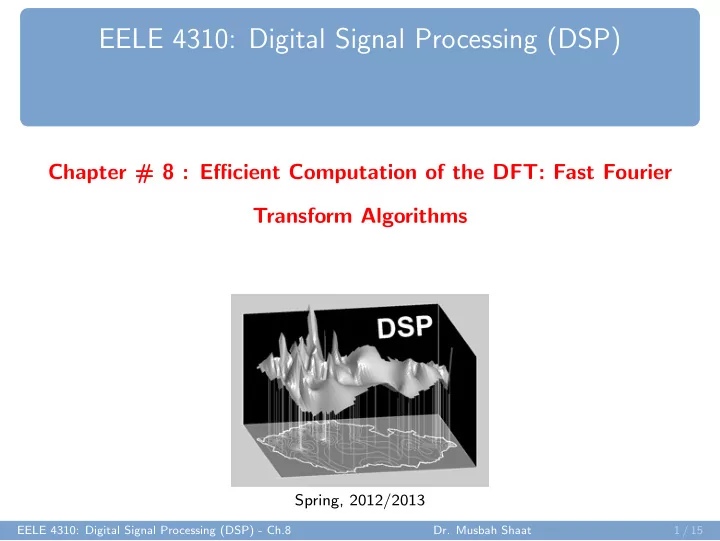 EELE 4310: Digital Signal Processing (DSP)

Chapter # 8 : Efficient Computation of the DFT: Fast Fourier Transform Algorithms

DSP

Spring, 2012/2013

EELE 4310: Digital Signal Processing (DSP) - Ch.8 Dr. Musbah Shaat 1 / 15